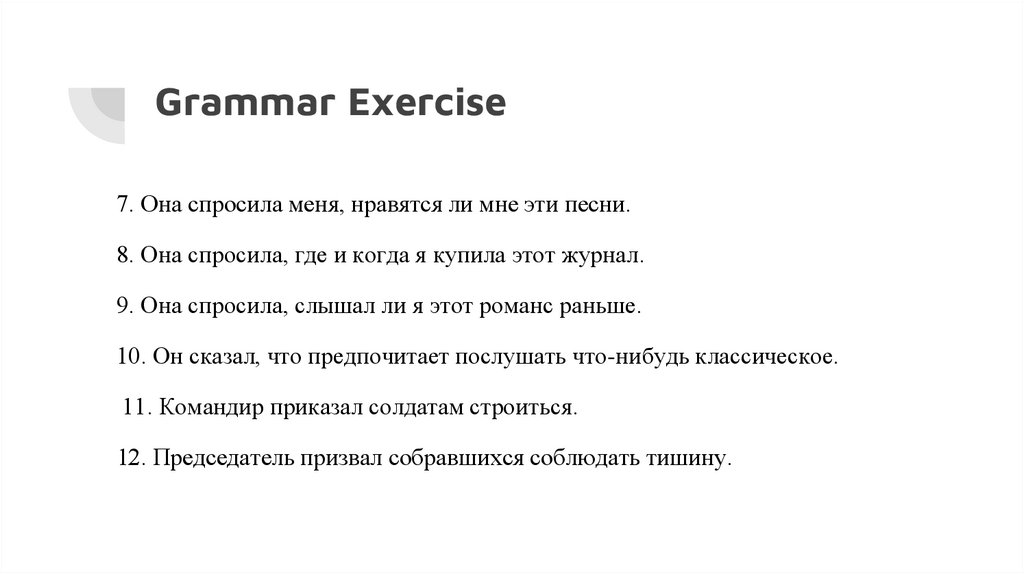 Grammar Exercise

7. Она спросила меня, нравятся ли мне эти песни.

8. Она спросила, где и когда я купила этот журнал.

9. Она спросила, слышал ли я этот романс раньше.

10. Он сказал, что предпочитает послушать что-нибудь классическое.

11. Командир приказал солдатам строиться.

12. Председатель призвал собравшихся соблюдать тишину.